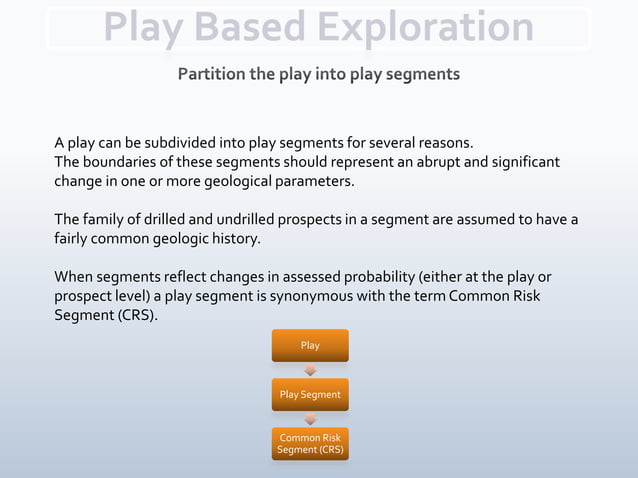 Play Based Exploration

Partition the play into play segments

A play can be subdivided into play segments for several reasons. The boundaries of these segments should represent an abrupt and significant change in one or more geological parameters.

The family of drilled and undrilled prospects in a segment are assumed to have a fairly common geologic history.

When segments reflect changes in assessed probability (either at the play or prospect level) a play segment is synonymous with the term Common Risk Segment (CRS).

Play

Play Segment

Common Risk Segment (CRS)